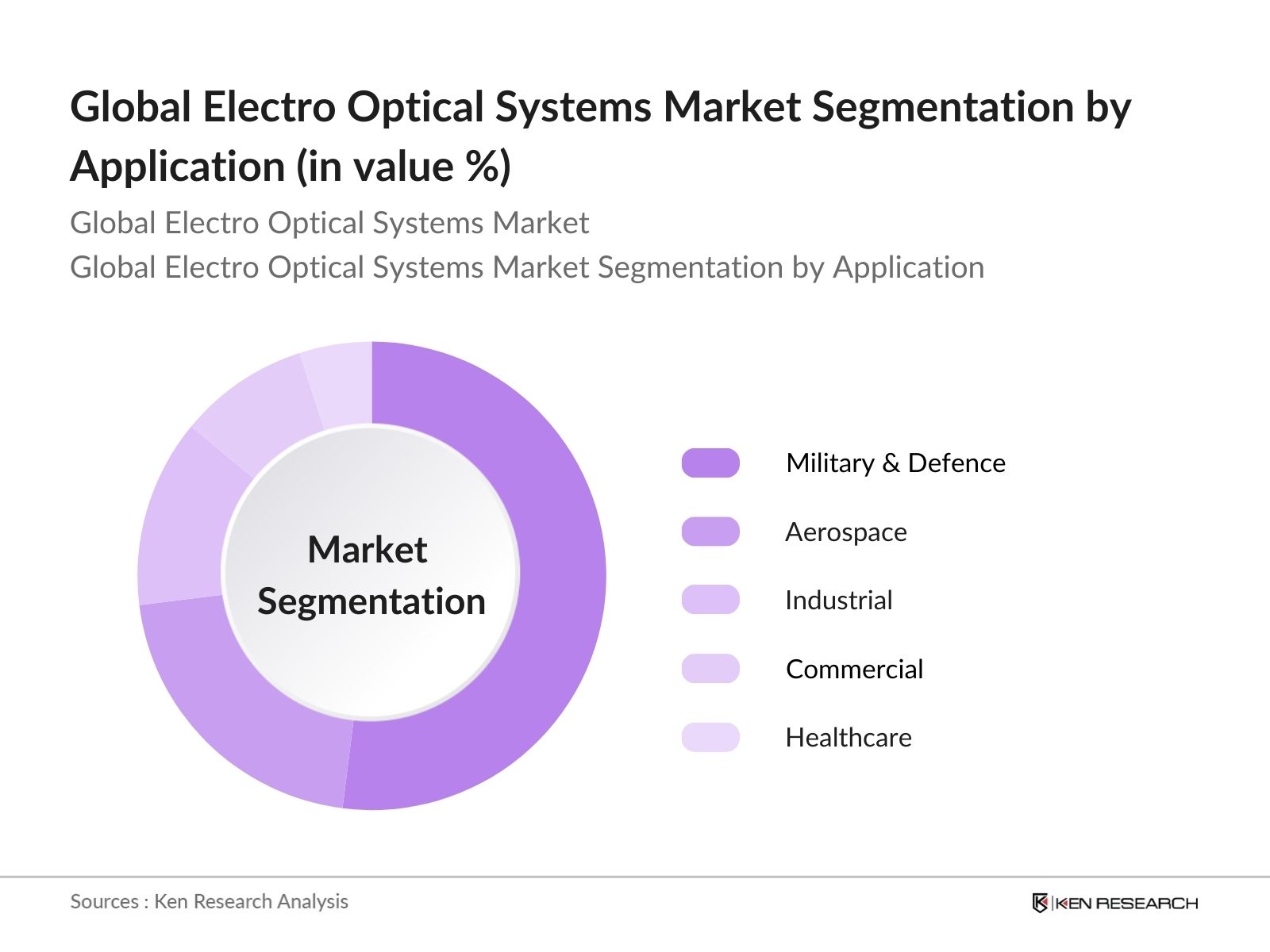 Global Electro Optical Systems Market Segmentation by Application (in value %)

Global Electro Optical Systems Market
Global Electro Optical Systems Market Segmentation by Application

Market Segmentation

Military & Defence
Aerospace
Industrial
Commercial
Healthcare

Sources : Ken Research Analysis

KEN RESEARCH